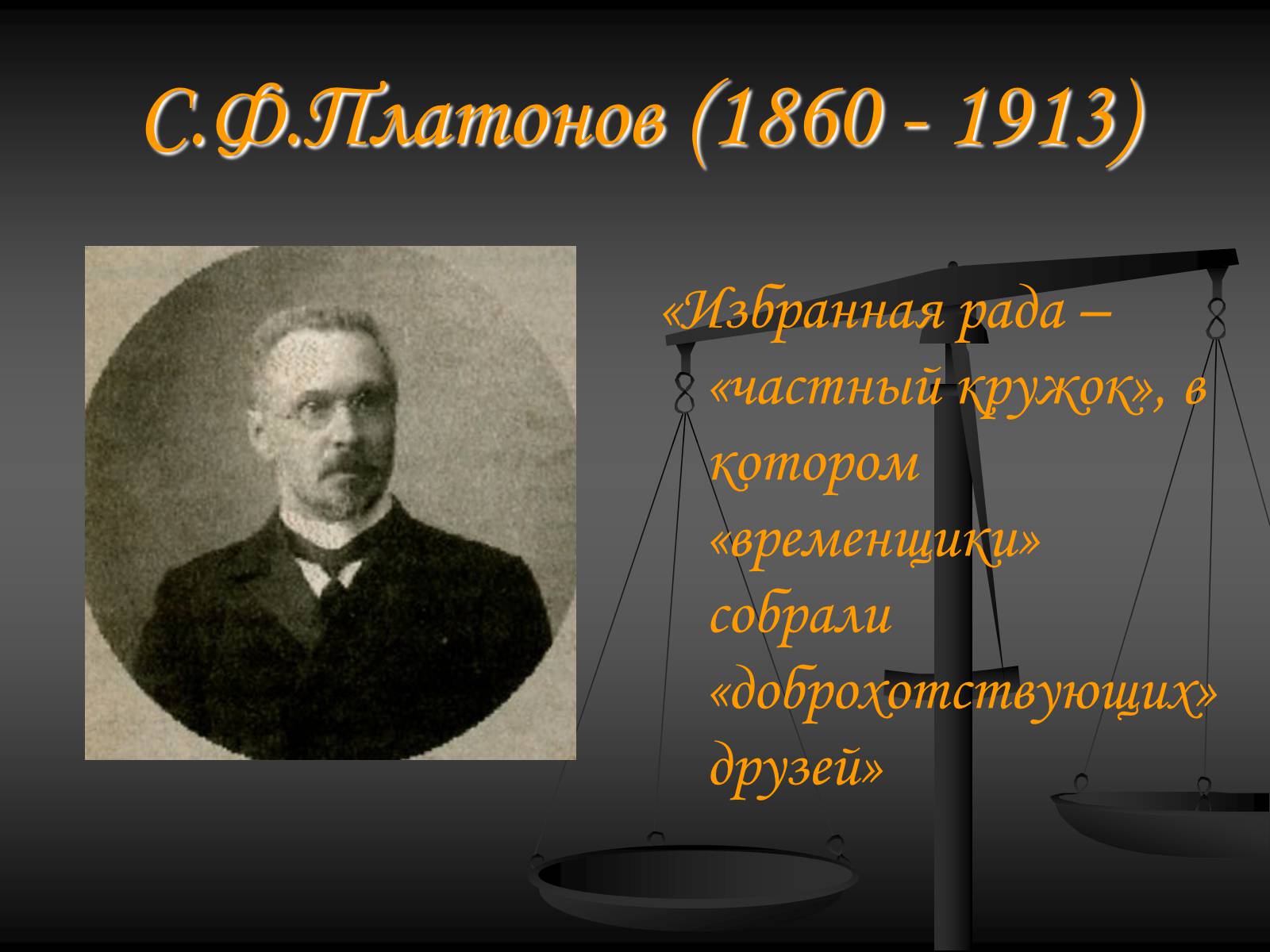 С.Ф.Платонов (1860 - 1913)

«Избранная рада – «частный кружок», в котором «временщики» собрали «доброхотствующих» друзей»